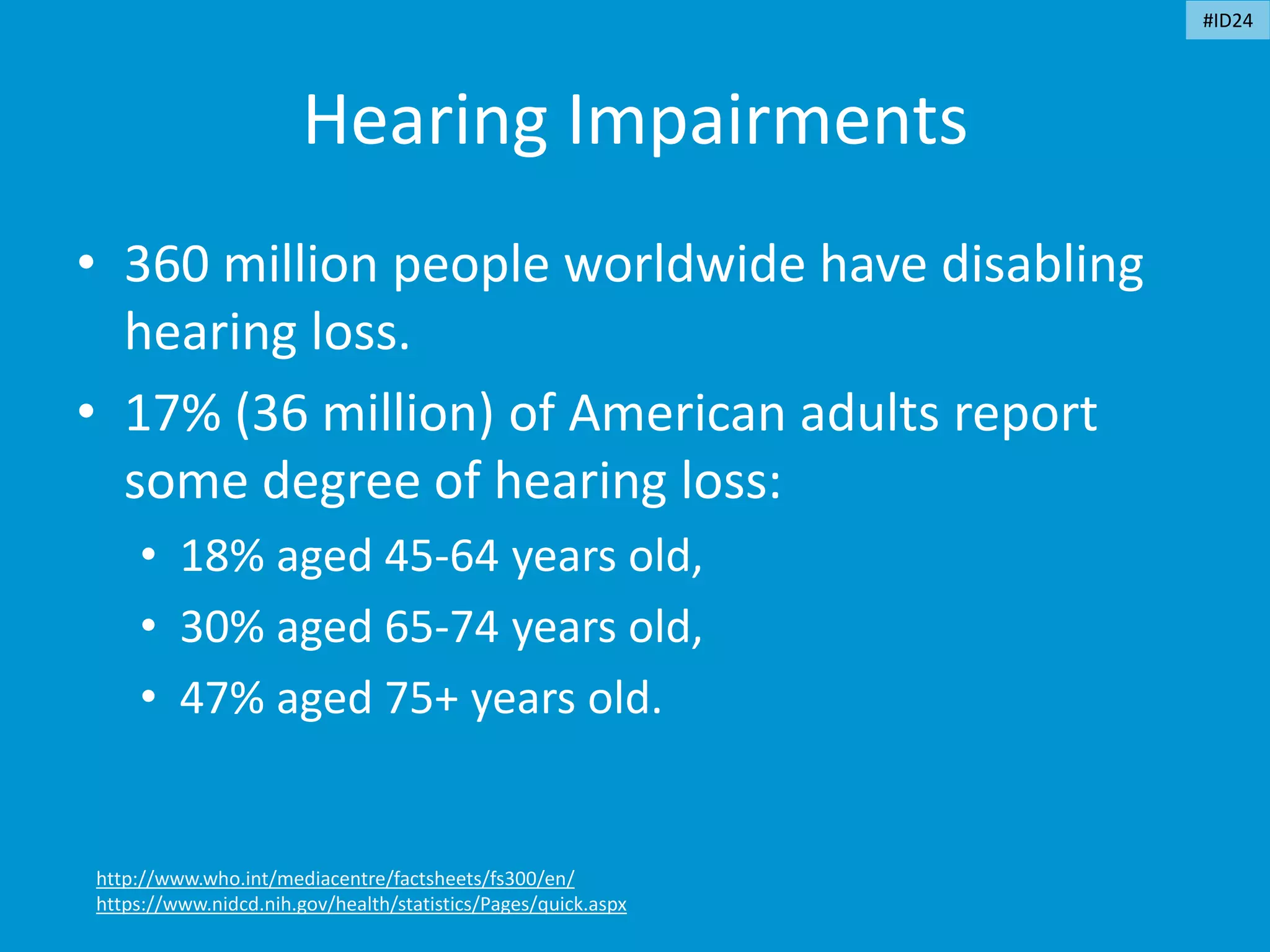 #ID24

Hearing Impairments

• 360 million people worldwide have disabling hearing loss.
• 17% (36 million) of American adults report some degree of hearing loss:
  • 18% aged 45-64 years old,
  • 30% aged 65-74 years old,
  • 47% aged 75+ years old.

http://www.who.int/mediacentre/factsheets/fs300/en/
https://www.nidcd.nih.gov/health/statistics/Pages/quick.aspx